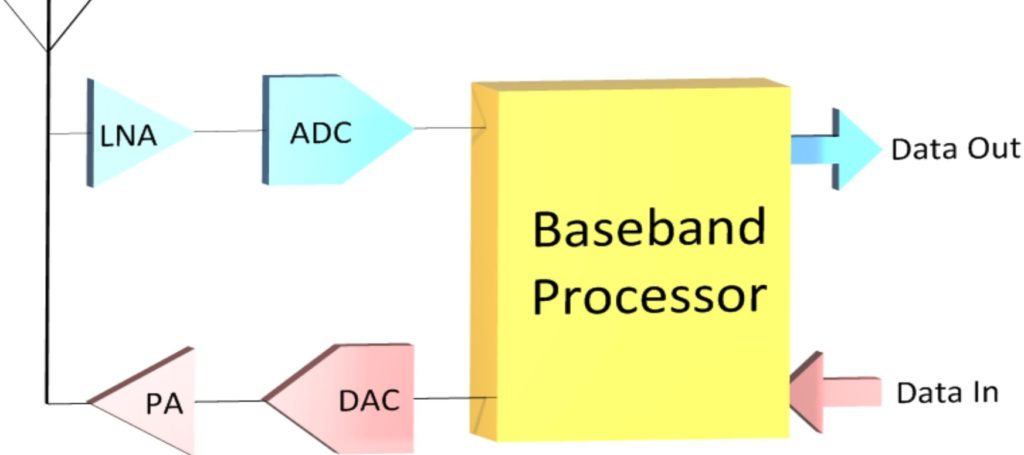 LNA

ADC

Baseband Processor

Data Out

PA

DAC

Data In